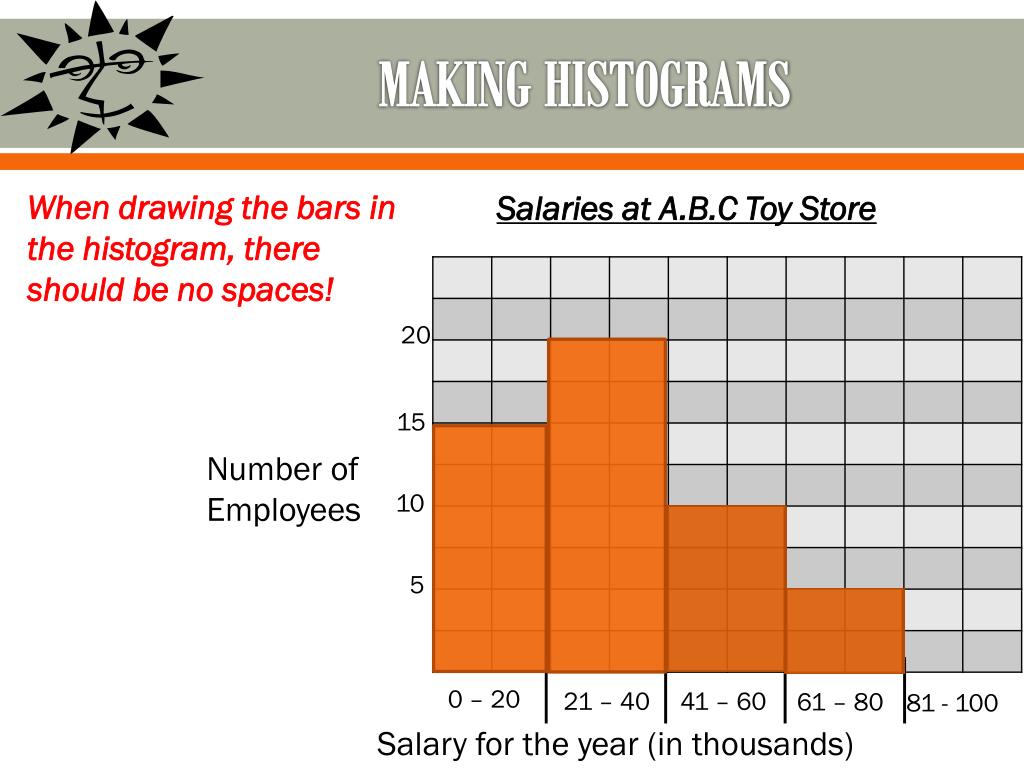 MAKING HISTOGRAMS

When drawing the bars in the histogram, there should be no spaces!

Salaries at A.B.C Toy Store

Number of Employees

20

15

10

5

0 – 20

21 – 40

41 – 60

61 – 80

81 - 100

Salary for the year (in thousands)